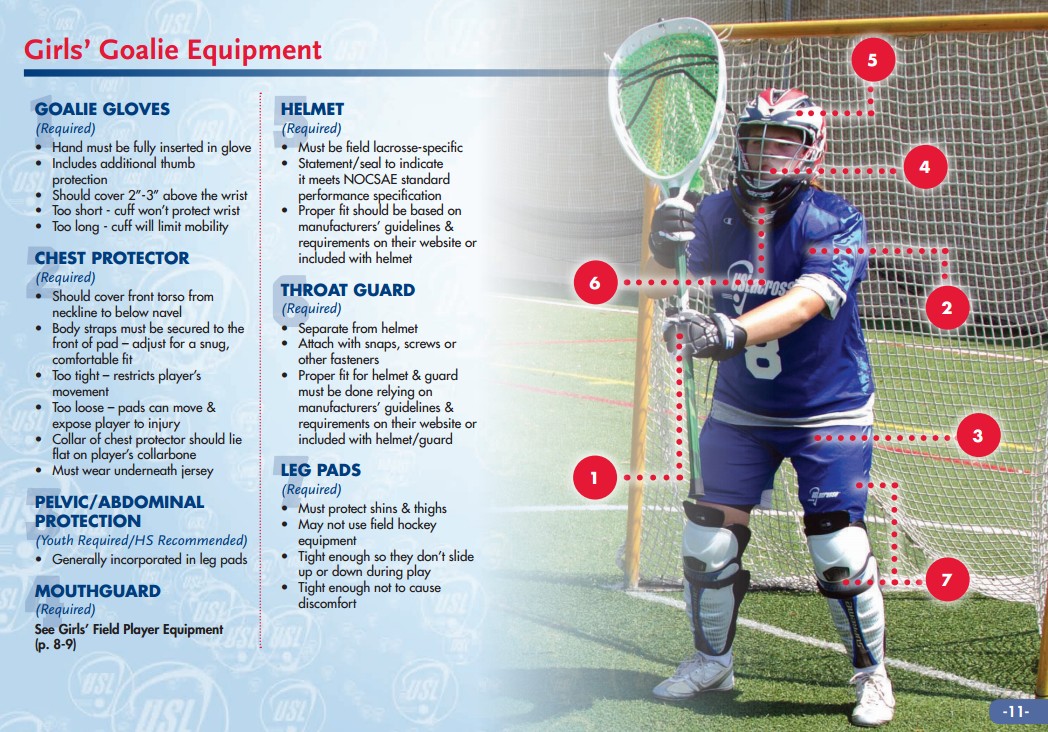 Girls' Goalie Equipment

GOALIE GLOVES
(Required)
• Hand must be fully inserted in glove
• Includes additional thumb protection
• Should cover 2"-3" above the wrist
• Too short - cuff won't protect wrist
• Too long - cuff will limit mobility

CHEST PROTECTOR
(Required)
• Should cover front torso from neckline to below navel
• Body straps must be secured to the front of pad – adjust for a snug, comfortable fit
• Too tight – restricts player's movement
• Too loose – pads can move & expose player to injury
• Collar of chest protector should lie flat on player's collarbone
• Must wear underneath jersey

PELVIC/ABDOMINAL PROTECTION
(Youth Required/HS Recommended)
• Generally incorporated in leg pads

MOUTHGUARD
(Required)
See Girls' Field Player Equipment (p. 8-9)

HELMET
(Required)
• Must be field lacrosse-specific
• Statement/seal to indicate it meets NOCSAE standard performance specification
• Proper fit should be based on manufacturers' guidelines & requirements on their website or included with helmet

THROAT GUARD
(Required)
• Separate from helmet
• Attach with snaps, screws or other fasteners
• Proper fit for helmet & guard must be done relying on manufacturers' guidelines & requirements on their website or included with helmet/guard

LEG PADS
(Required)
• Must protect shins & thighs
• May not use field hockey equipment
• Tight enough so they don't slide up or down during play
• Tight enough not to cause discomfort

5
4
6
2
3
1
7

8

-11-